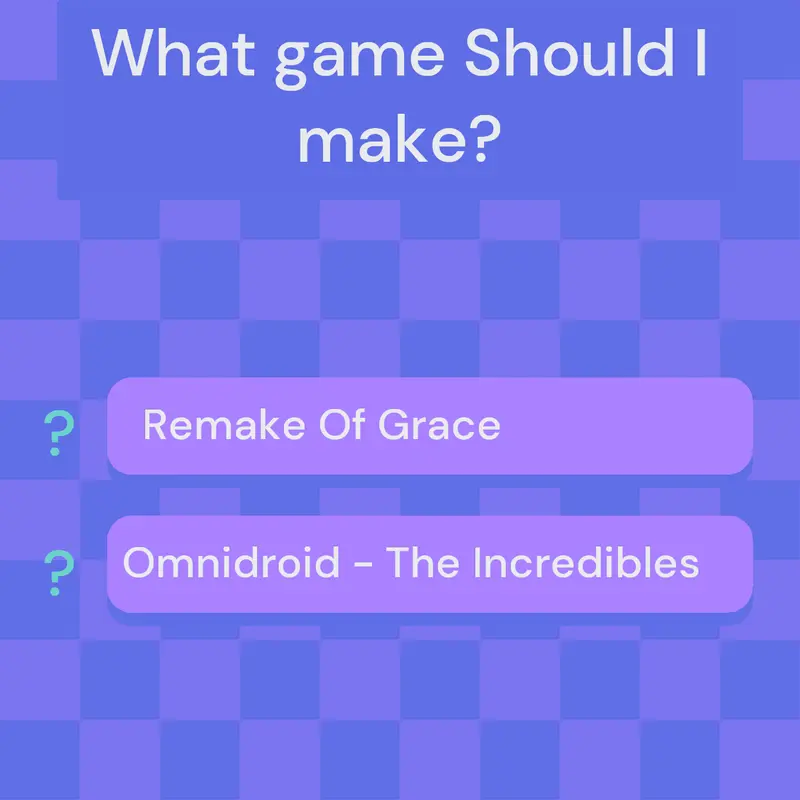 What game Should I make?

? Remake Of Grace

? Omnidroid - The Incredibles